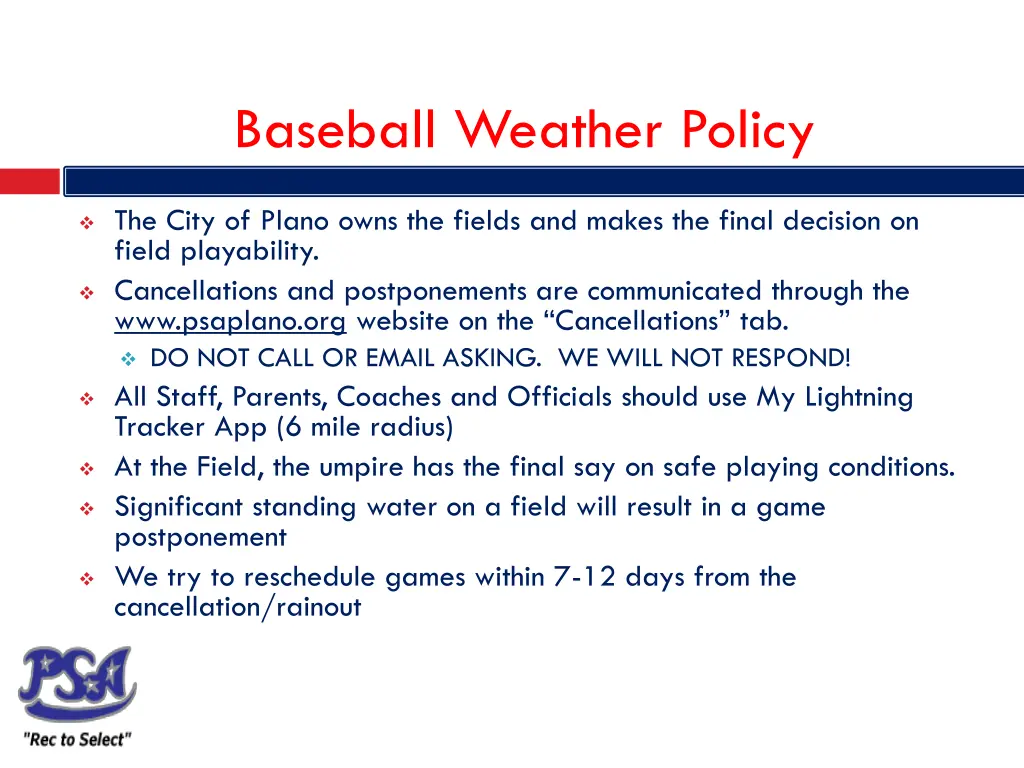 Baseball Weather Policy

❖ The City of Plano owns the fields and makes the final decision on field playability.
❖ Cancellations and postponements are communicated through the www.psaplano.org website on the “Cancellations” tab.
 ❖ DO NOT CALL OR EMAIL ASKING. WE WILL NOT RESPOND!
❖ All Staff, Parents, Coaches and Officials should use My Lightning Tracker App (6 mile radius)
❖ At the Field, the umpire has the final say on safe playing conditions.
❖ Significant standing water on a field will result in a game postponement
❖ We try to reschedule games within 7-12 days from the cancellation/rainout

PSA
"Rec to Select"